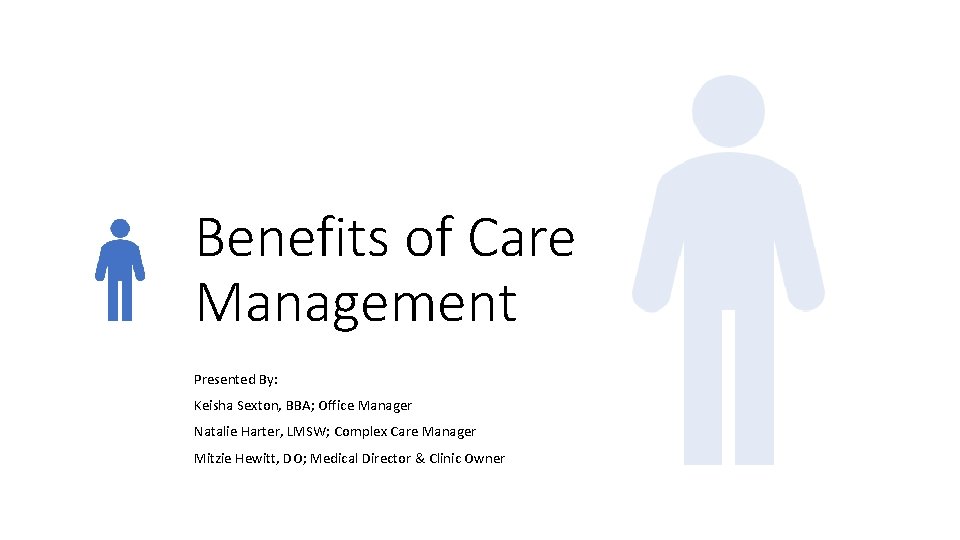 Benefits of Care Management

Presented By:

Keisha Sexton, BBA; Office Manager

Natalie Harter, LMSW; Complex Care Manager

Mitzie Hewitt, DO; Medical Director & Clinic Owner